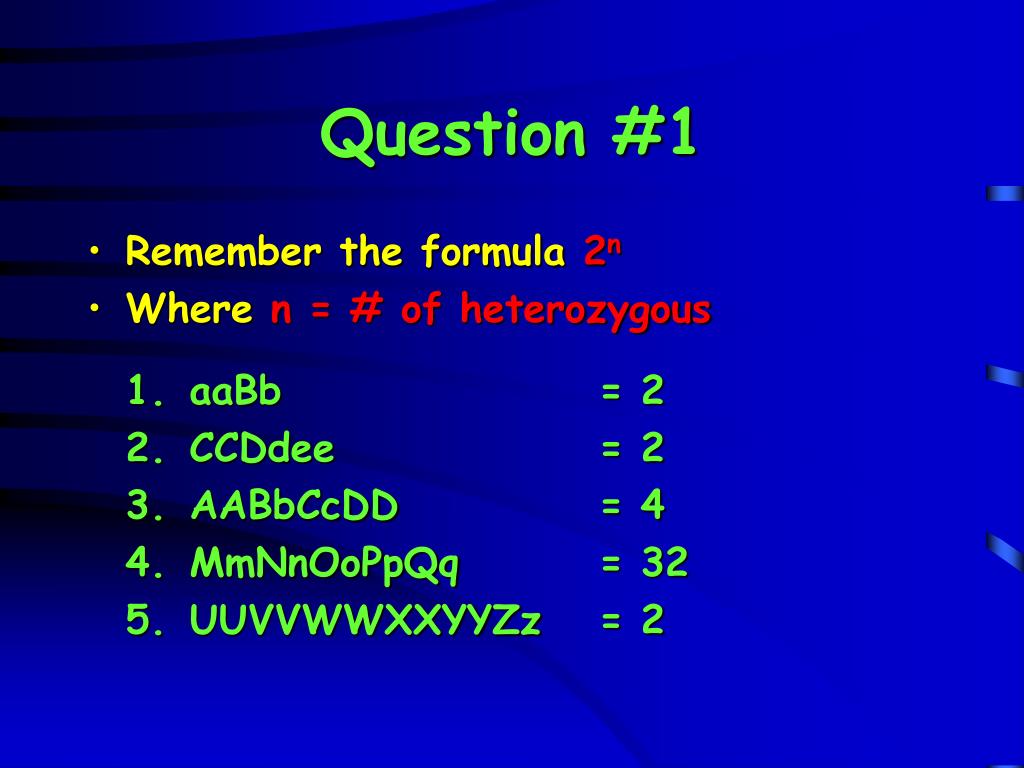 Question #1

• Remember the formula $2^n$
• Where n = # of heterozygous

1. aaBb = 2
2. CCDdee = 2
3. AABbCcDD = 4
4. MmNnOoPpQq = 32
5. UUVVWWXXYYZz = 2